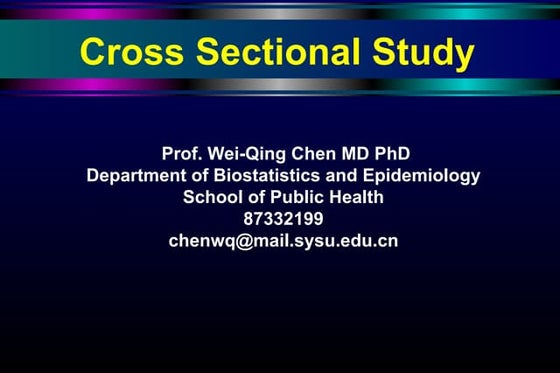 Cross Sectional Study

Prof. Wei-Qing Chen MD PhD
Department of Biostatistics and Epidemiology
School of Public Health
87332199
chenwq@mail.sysu.edu.cn